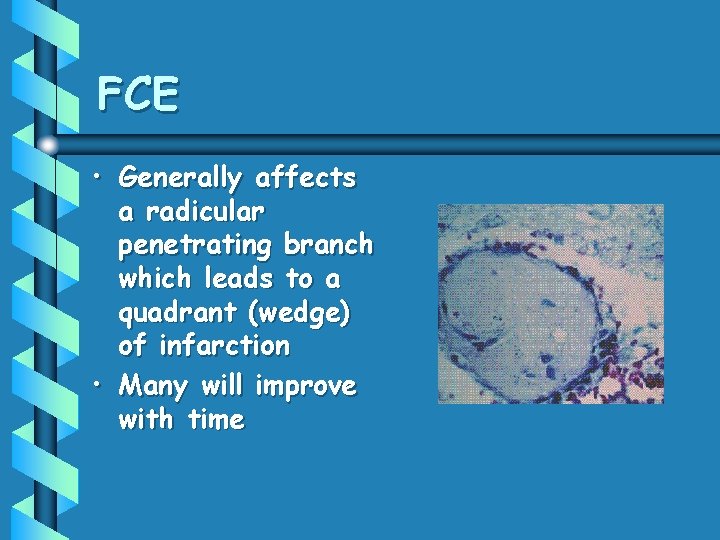 FCE

• Generally affects a radicular penetrating branch which leads to a quadrant (wedge) of infarction
• Many will improve with time